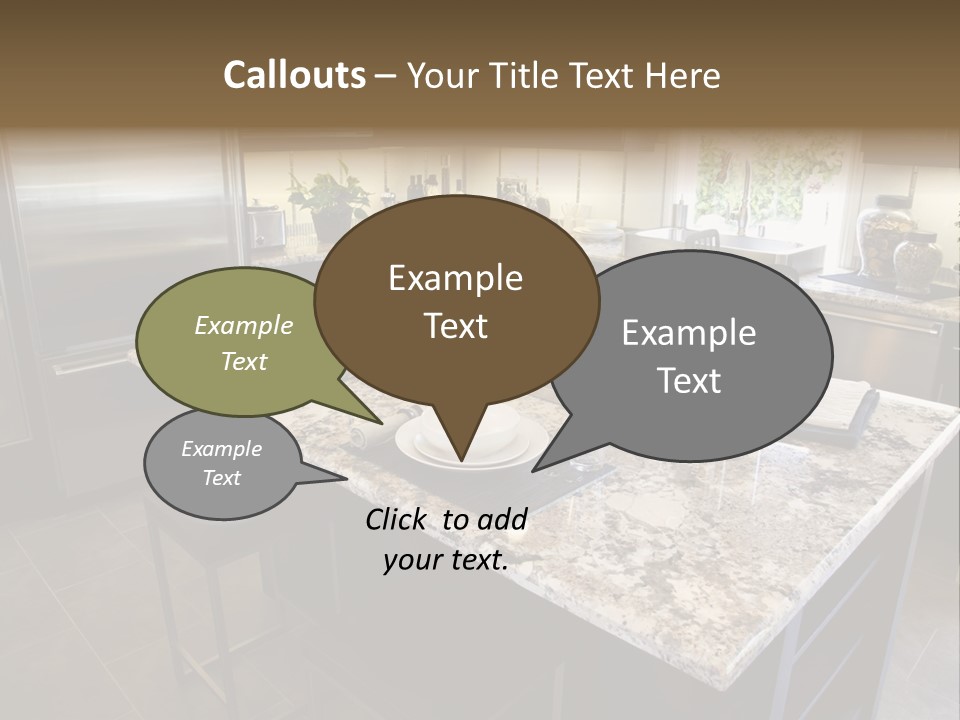 Callouts – Your Title Text Here

Example Text

Example Text

Example Text

Example Text

Click to add your text.